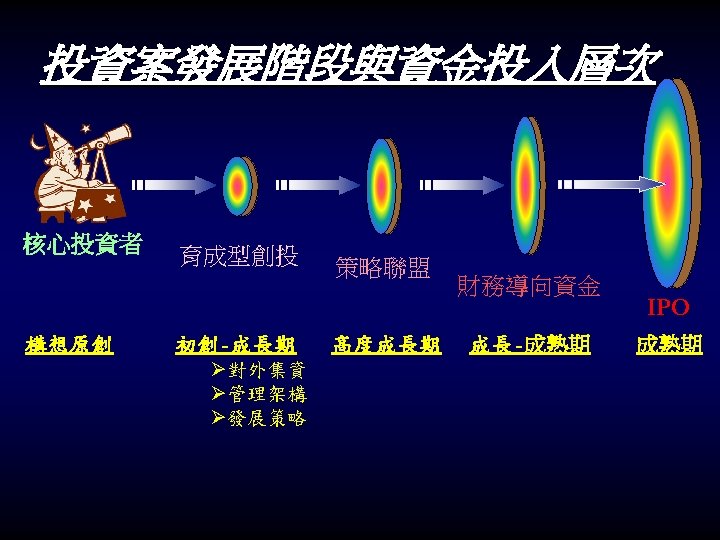 投資案發展階段與資金投入層次

核心投資者

育成型創投

策略聯盟

財務導向資金

IPO

構想原創

初創-成長期
➢對外集資
➢管理架構
➢發展策略

高度成長期

成長-成熟期

成熟期